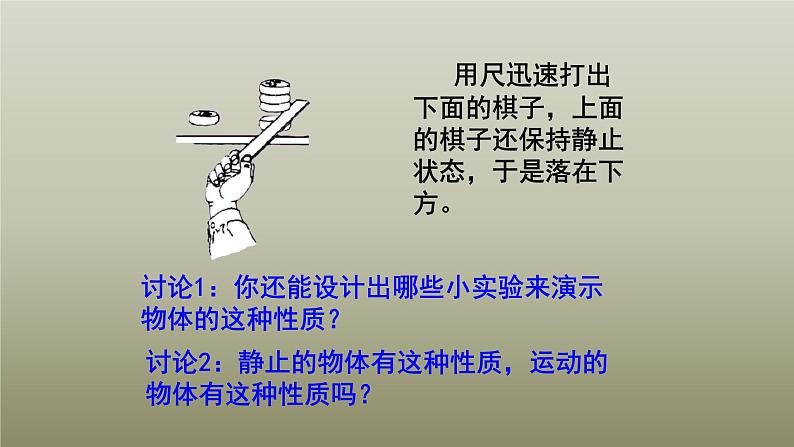 用尺迅速打出下面的棋子，上面的棋子还保持静止状态，于是落在下方。

讨论1：你还能设计出哪些小实验来演示物体的这种性质？

讨论2：静止的物体有这种性质，运动的物体有这种性质吗？